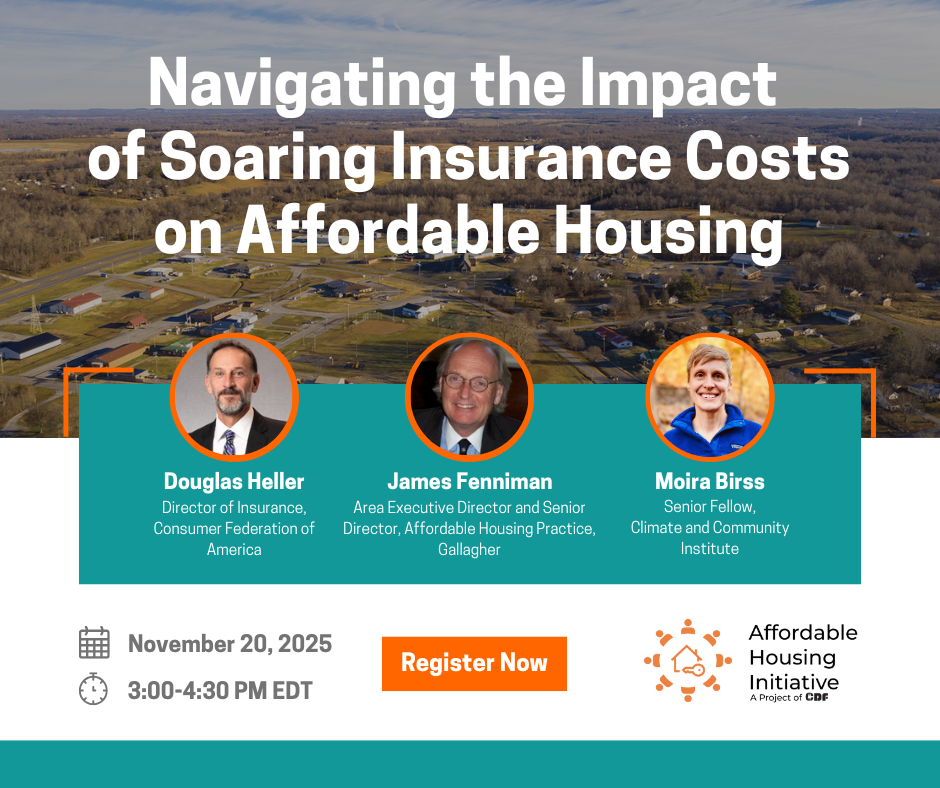 Navigating the Impact of Soaring Insurance Costs on Affordable Housing

Douglas Heller
Director of Insurance, Consumer Federation of America

James Fenniman
Area Executive Director and Senior Director, Affordable Housing Practice, Gallagher

Moira Birss
Senior Fellow, Climate and Community Institute

November 20, 2025

3:00-4:30 PM EDT

Register Now

Affordable Housing Initiative
A Project of CDF